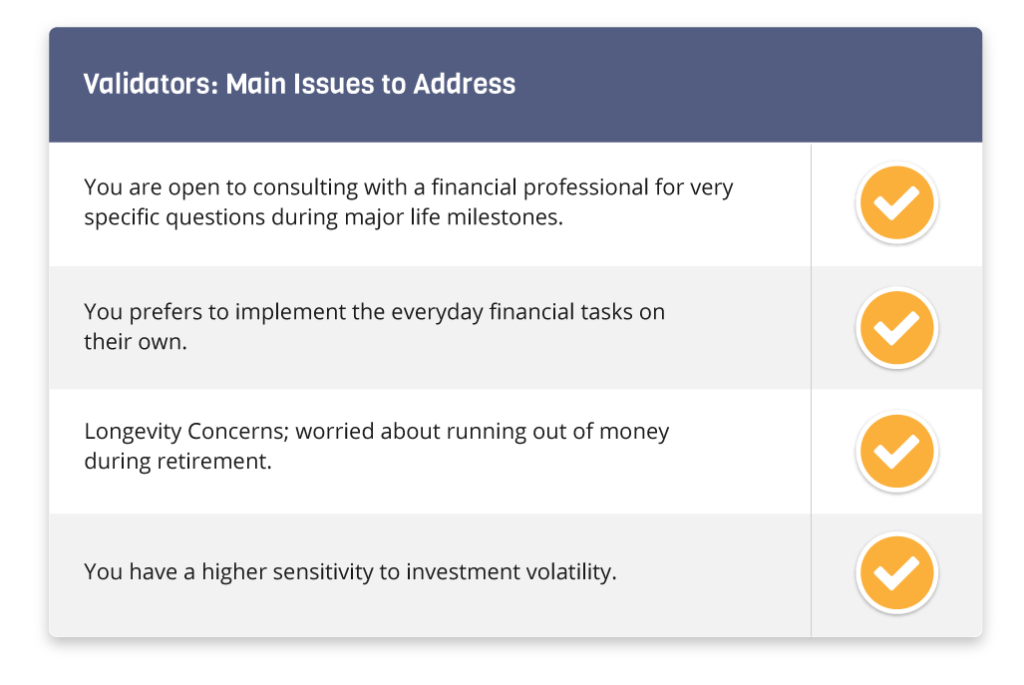 Validators: Main Issues to Address

You are open to consulting with a financial professional for very specific questions during major life milestones.

You prefers to implement the everyday financial tasks on their own.

Longevity Concerns; worried about running out of money during retirement.

You have a higher sensitivity to investment volatility.